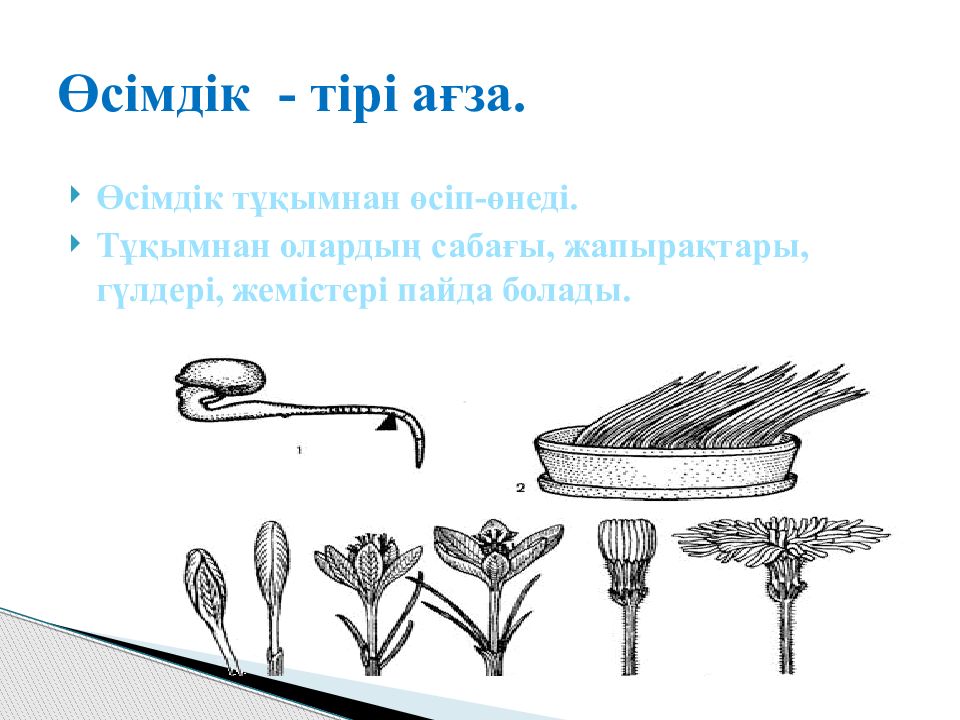 Өсімдік - тірі ағза.

Өсімдік тұқымнан өсіп-өнеді.

Тұқымнан олардың сабағы, жапырақтары, гүлдері, жемістері пайда болады.

1

2